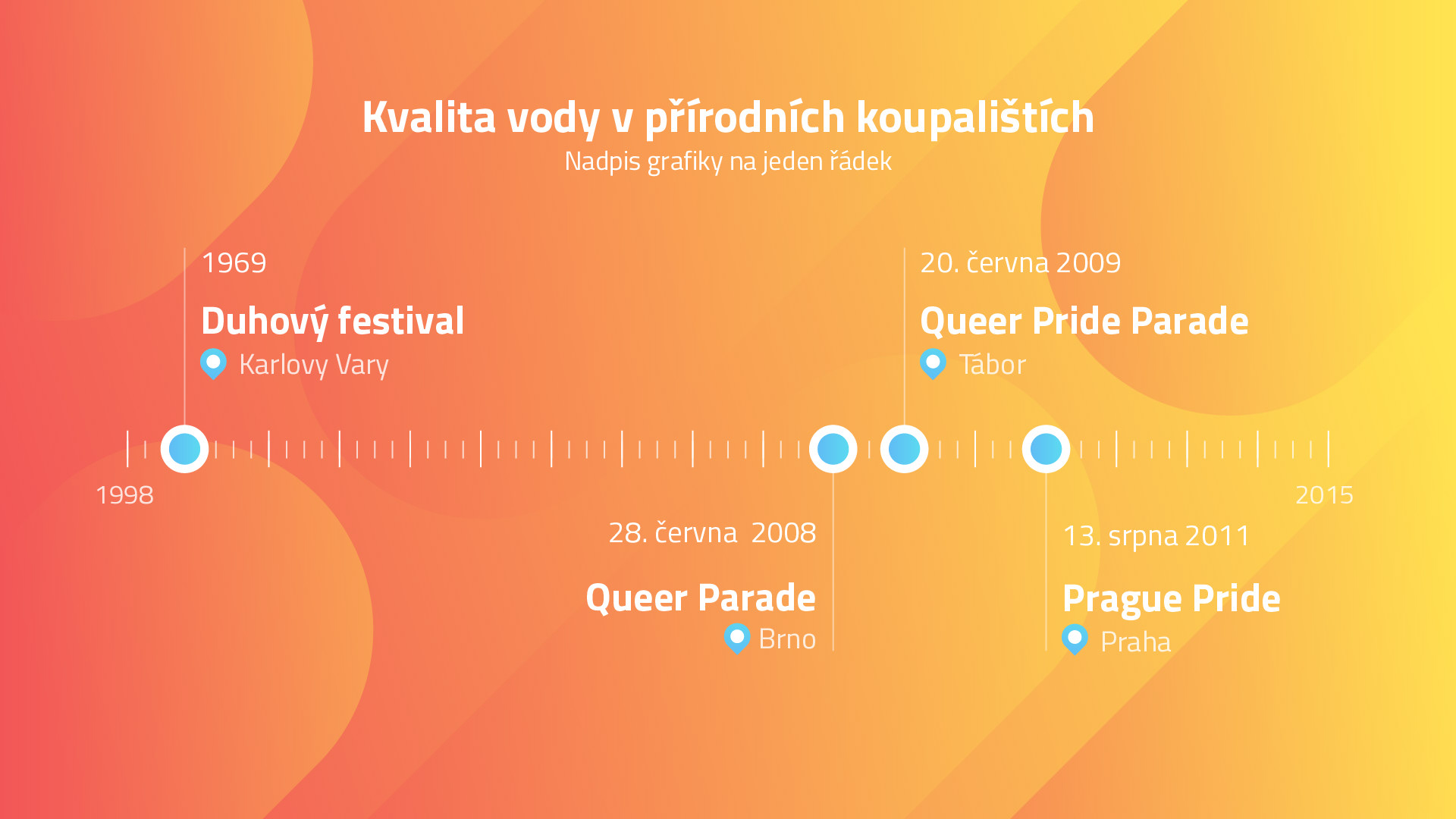 Kvalita vody v přírodních koupalištích
Nadpis grafiky na jeden řádek

1969
Duhový festival
Karlovy Vary

20. června 2009
Queer Pride Parade
Tábor

1998

2015

28. června 2008
Queer Parade
Brno

13. srpna 2011
Prague Pride
Praha